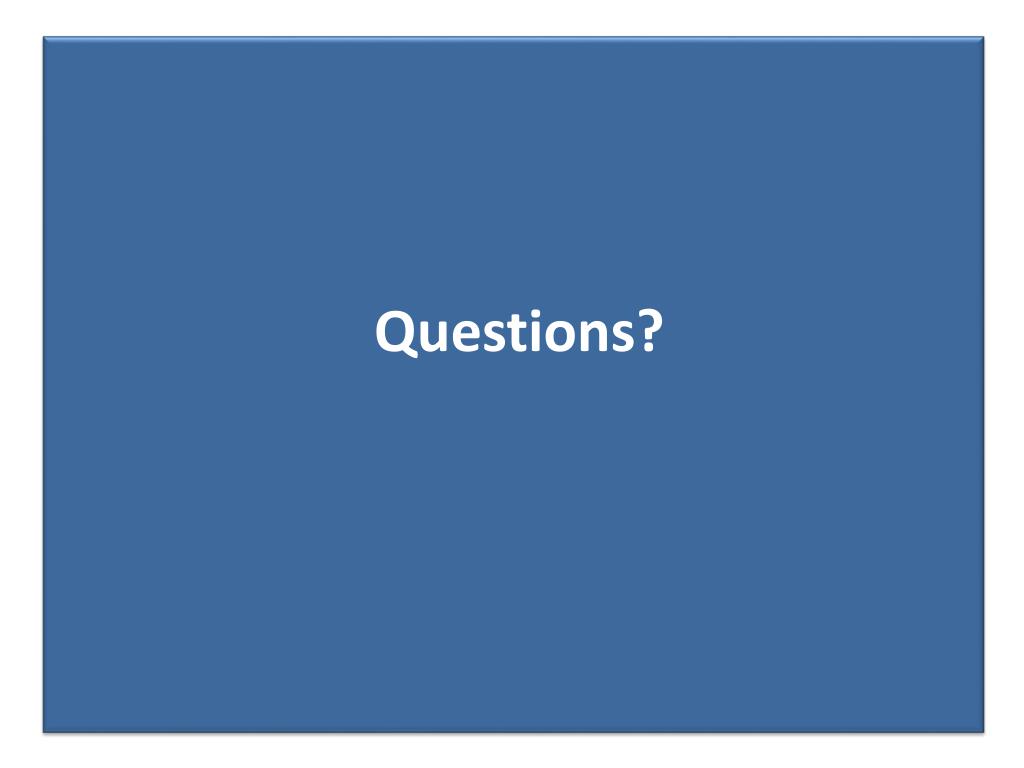 Questions?